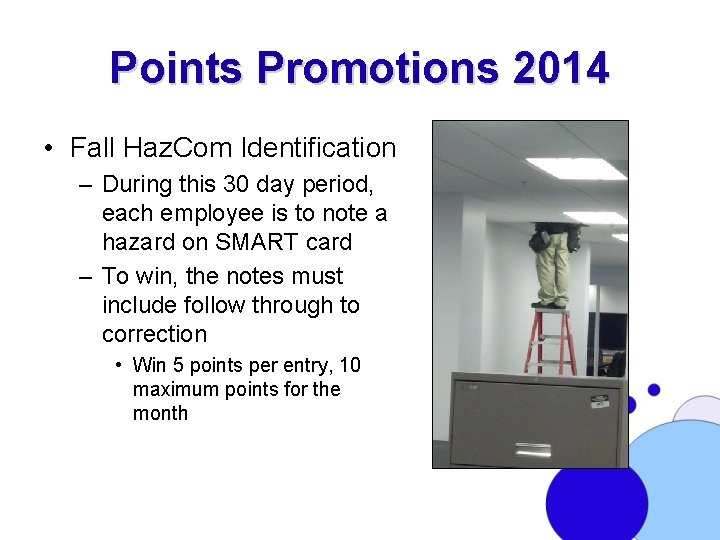 Points Promotions 2014

• Fall HazCom Identification
– During this 30 day period, each employee is to note a hazard on SMART card
– To win, the notes must include follow through to correction
• Win 5 points per entry, 10 maximum points for the month